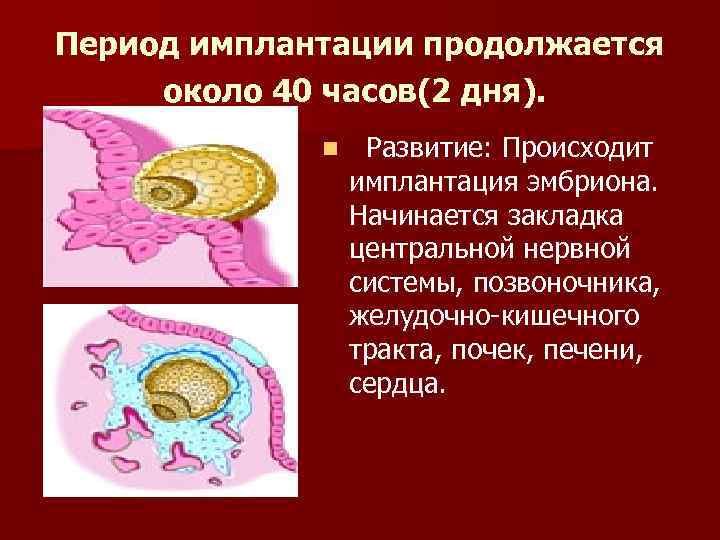 Период имплантации продолжается около 40 часов(2 дня).

Развитие: Происходит имплантация эмбриона. Начинается закладка центральной нервной системы, позвоночника, желудочно-кишечного тракта, почек, печени, сердца.